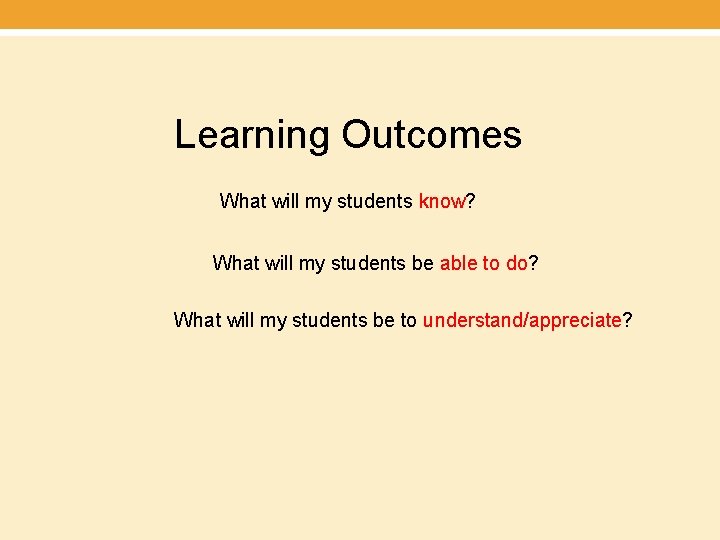 Learning Outcomes

What will my students know?

What will my students be able to do?

What will my students be to understand/appreciate?